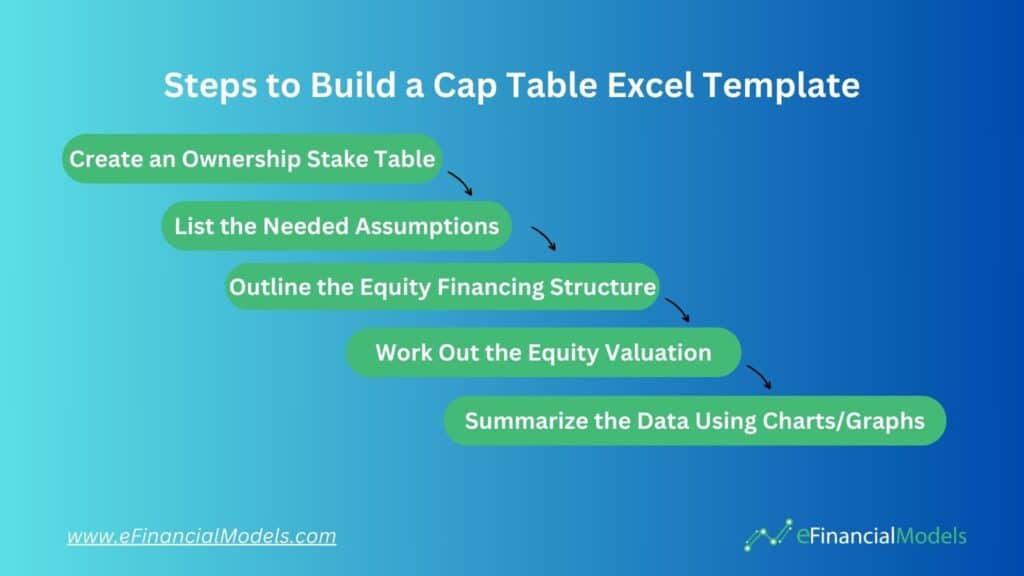 Steps to Build a Cap Table Excel Template

Create an Ownership Stake Table

List the Needed Assumptions

Outline the Equity Financing Structure

Work Out the Equity Valuation

Summarize the Data Using Charts/Graphs

www.eFinancialModels.com

eFinancialModels